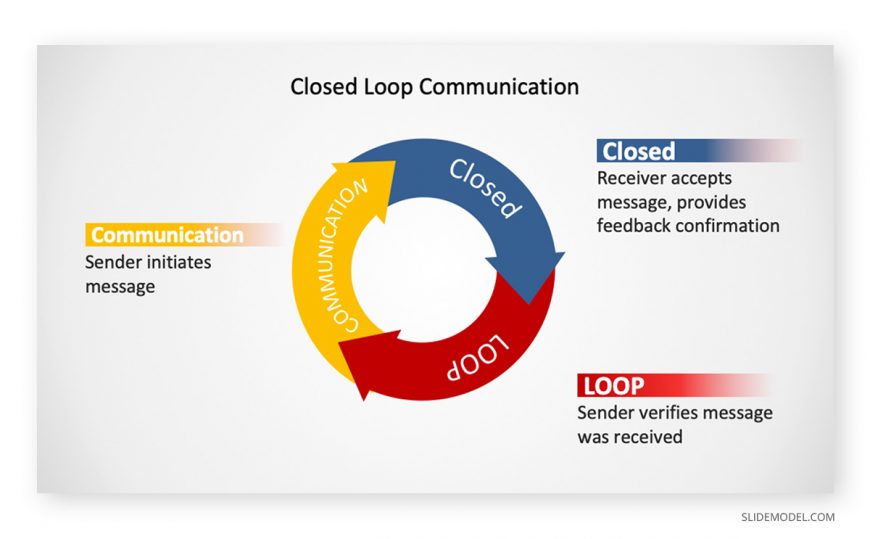 Closed Loop Communication

Communication
Sender initiates message

COMMUNICATION

Closed

LOOP

Closed
Receiver accepts message, provides feedback confirmation

LOOP
Sender verifies message was received

SLIDEMODEL.COM